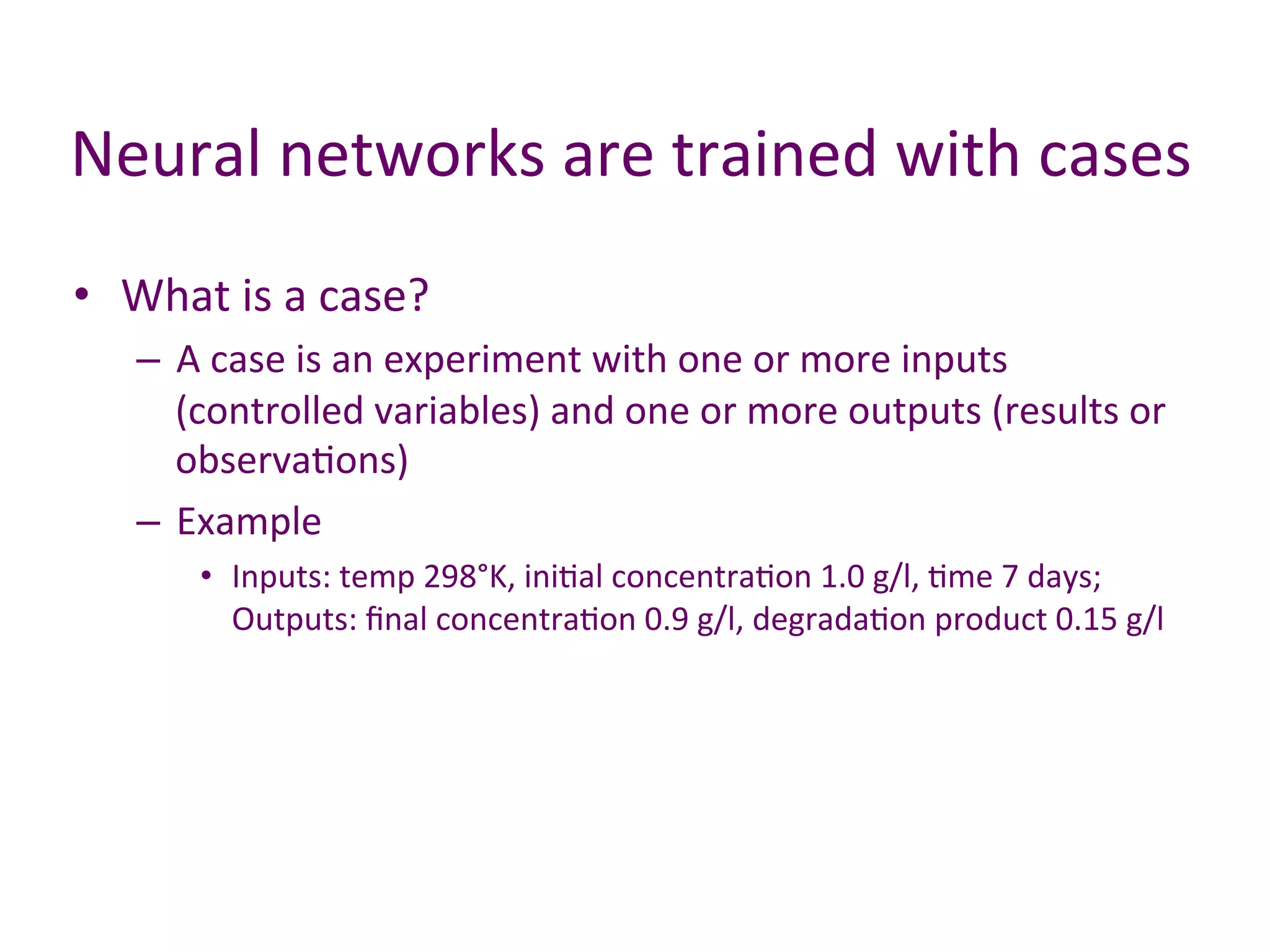 Neural networks are trained with cases

• What is a case?

– A case is an experiment with one or more inputs (controlled variables) and one or more outputs (results or observations)

– Example

• Inputs: temp 298°K, initial concentration 1.0 g/l, time 7 days; Outputs: final concentration 0.9 g/l, degradation product 0.15 g/l